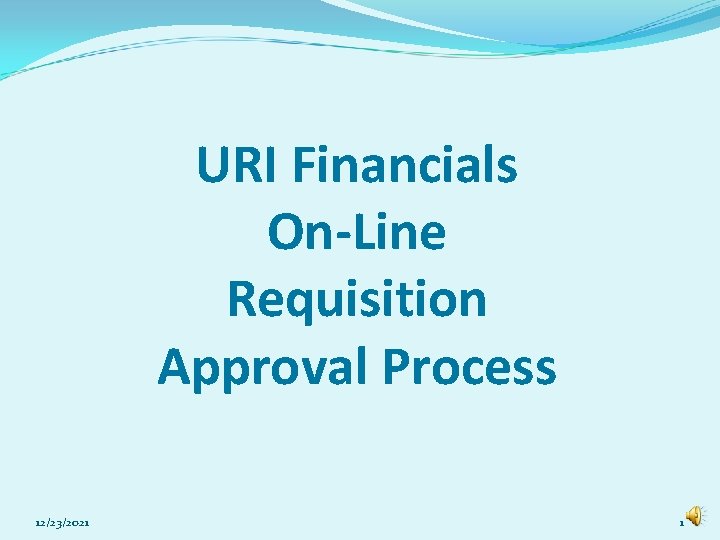 URI Financials
On-Line
Requisition
Approval Process

12/23/2021

1